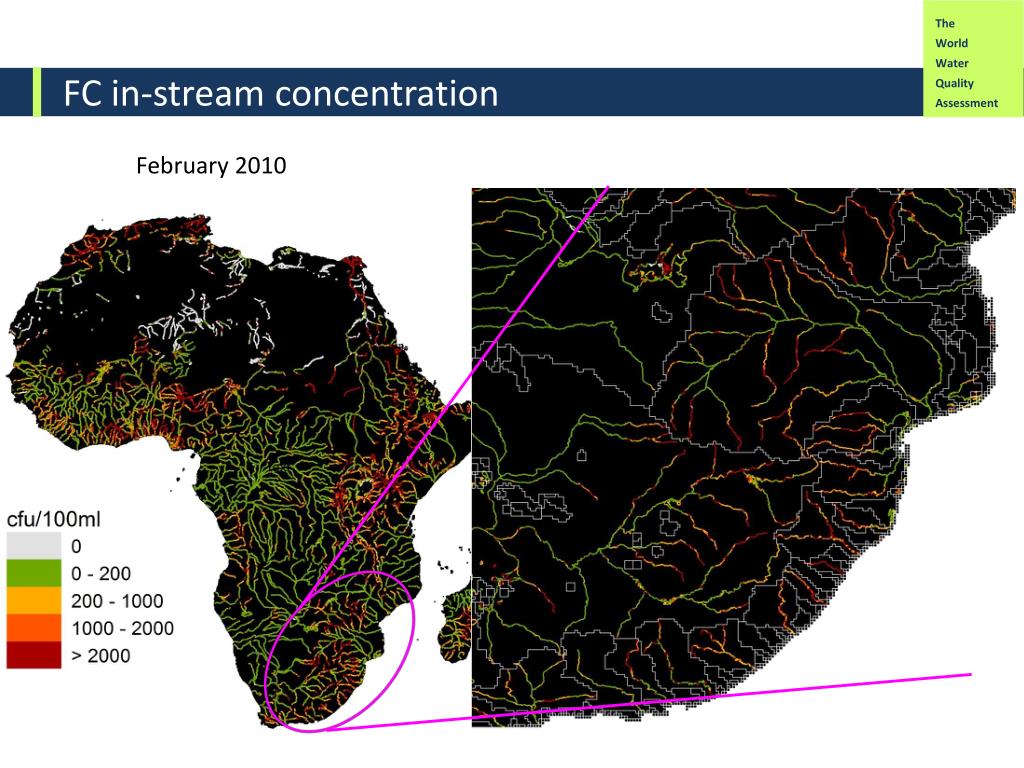 The
World
Water
Quality
Assessment

FC in-stream concentration

February 2010

cfu/100ml
0
0 - 200
200 - 1000
1000 - 2000
> 2000